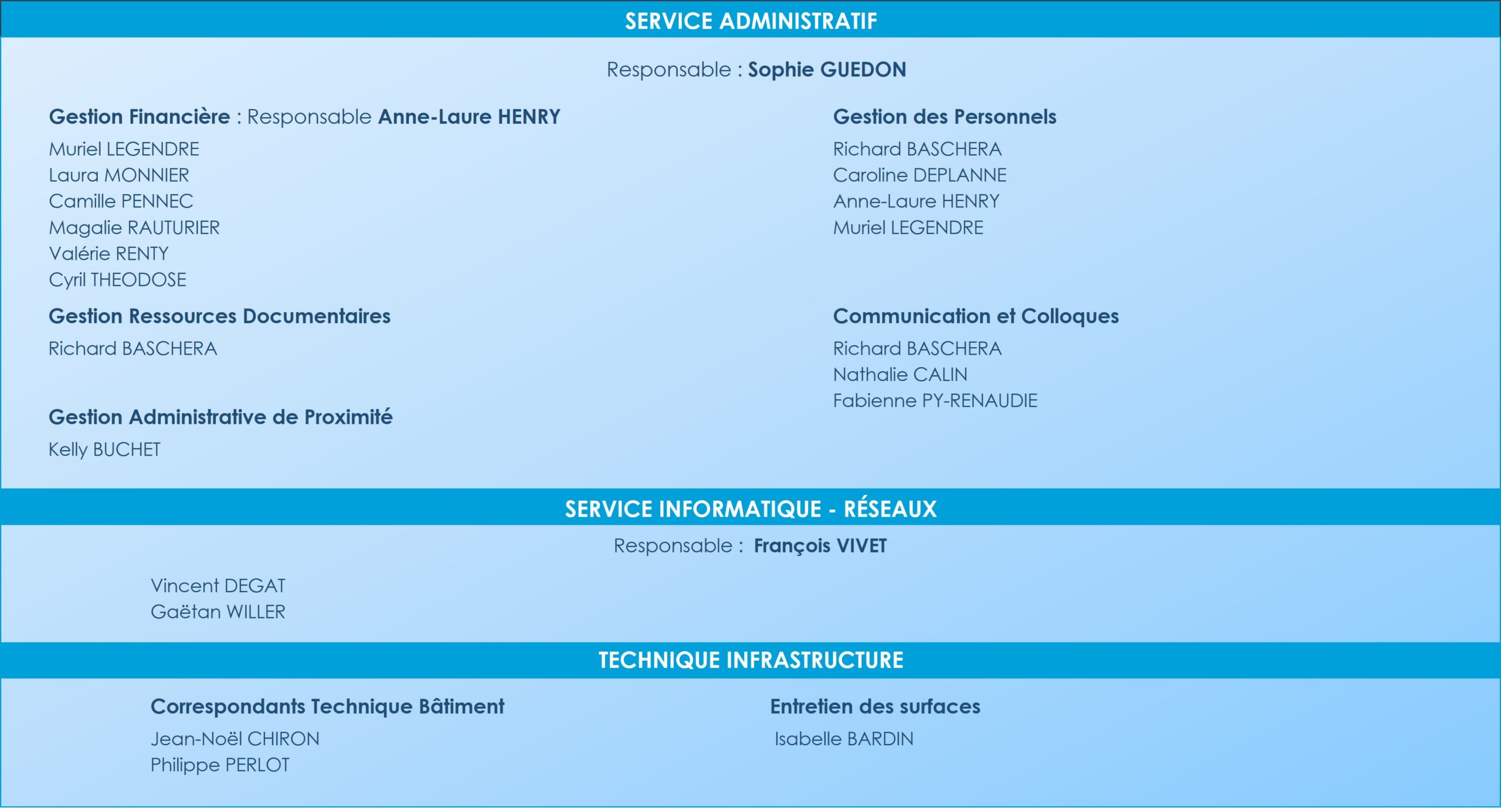 SERVICE ADMINISTRATIF

Responsable : Sophie GUEDON

Gestion Financière : Responsable Anne-Laure HENRY

Muriel LEGENDRE
Laura MONNIER
Camille PENNEC
Magalie RAUTURIER
Valérie RENTY
Cyril THEODOSE

Gestion Ressources Documentaires

Richard BASCHERA

Gestion Administrative de Proximité

Kelly BUCHET

Gestion des Personnels

Richard BASCHERA
Caroline DEPLANNE
Anne-Laure HENRY
Muriel LEGENDRE

Communication et Colloques

Richard BASCHERA
Nathalie CALIN
Fabienne PY-RENAUDIE

SERVICE INFORMATIQUE - RÉSEAUX

Responsable : François VIVET

Vincent DEGAT
Gaëtan WILLER

TECHNIQUE INFRASTRUCTURE

Correspondants Technique Bâtiment

Jean-Noël CHIRON
Philippe PERLOT

Entretien des surfaces

Isabelle BARDIN